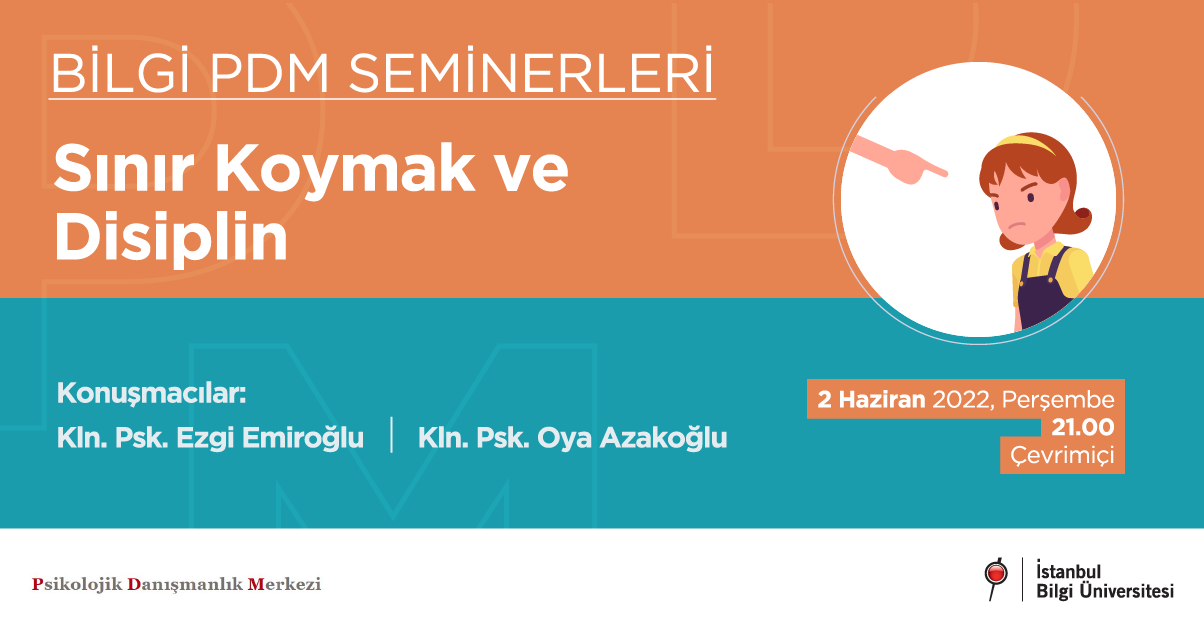 BİLGİ PDM SEMİNERLERİ

Sınır Koymak ve Disiplin

Konuşmacılar:
Kln. Psk. Ezgi Emiroğlu | Kln. Psk. Oya Azakoğlu

2 Haziran 2022, Perşembe
21.00
Çevrimiçi

Psikolojik Danışmanlık Merkezi

İstanbul Bilgi Üniversitesi